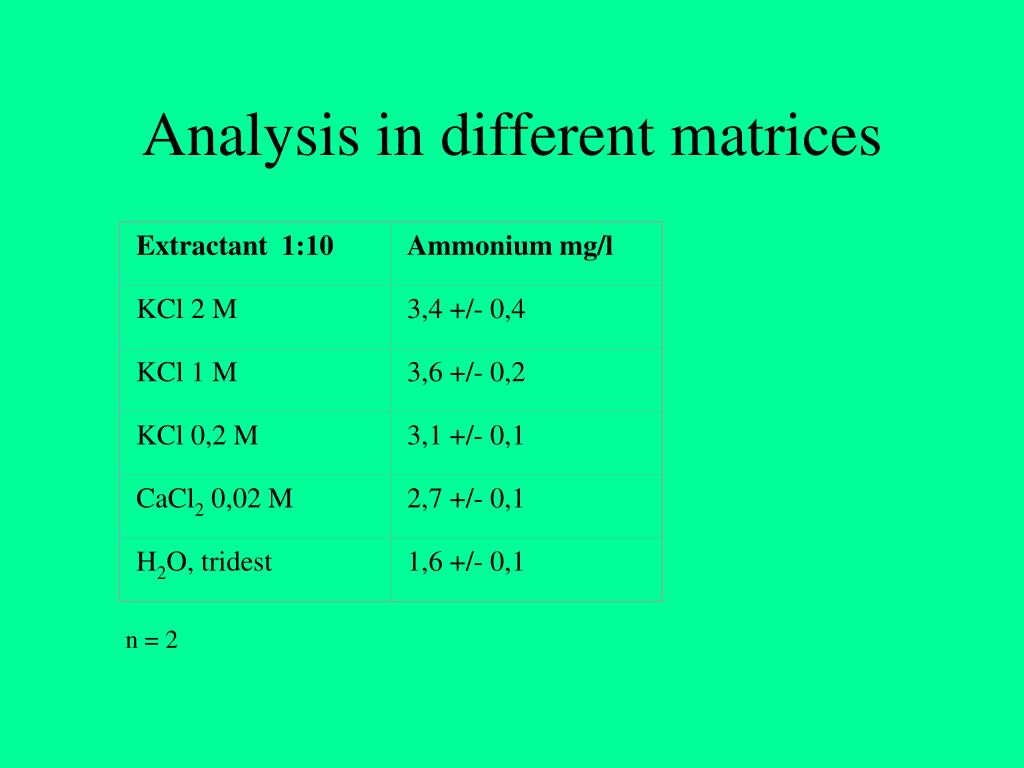 Analysis in different matrices

| Extractant 1:10 | Ammonium mg/l |
|---|---|
| KCl 2 M | 3,4 +/- 0,4 |
| KCl 1 M | 3,6 +/- 0,2 |
| KCl 0,2 M | 3,1 +/- 0,1 |
| $CaCl_2$ 0,02 M | 2,7 +/- 0,1 |
| $H_2O$, tridest | 1,6 +/- 0,1 |

n = 2